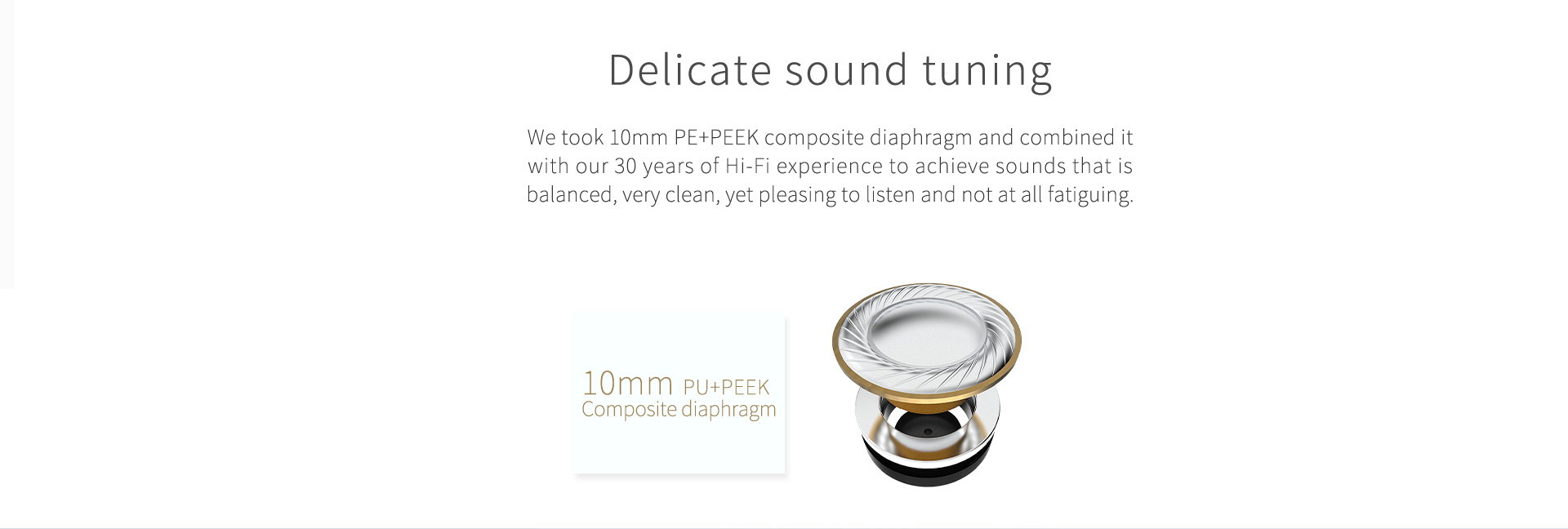 Delicate sound tuning

We took 10mm PE+PEEK composite diaphragm and combined it with our 30 years of Hi-Fi experience to achieve sounds that is balanced, very clean, yet pleasing to listen and not at all fatiguing.

10mm PU+PEEK
Composite diaphragm